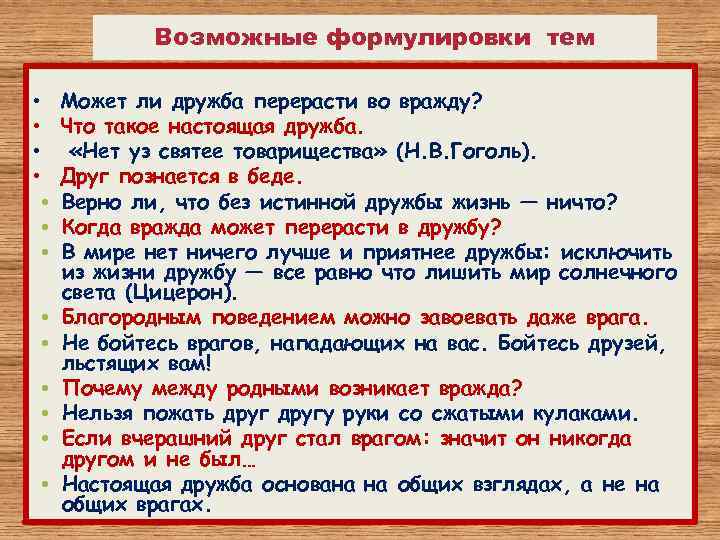 Возможные формулировки тем

• Может ли дружба перерасти во вражду?
• Что такое настоящая дружба.
• «Нет уз святее товарищества» (Н.В.Гоголь).
• Друг познается в беде.
• Верно ли, что без истинной дружбы жизнь — ничто?
• Когда вражда может перерасти в дружбу?
• В мире нет ничего лучше и приятнее дружбы: исключить из жизни дружбу — все равно что лишить мир солнечного света (Цицерон).
• Благородным поведением можно завоевать даже врага.
• Не бойтесь врагов, нападающих на вас. Бойтесь друзей, льстящих вам!
• Почему между родными возникает вражда?
• Нельзя пожать друг другу руки со сжатыми кулаками.
• Если вчерашний друг стал врагом: значит он никогда другом и не был…
• Настоящая дружба основана на общих взглядах, а не на общих врагах.